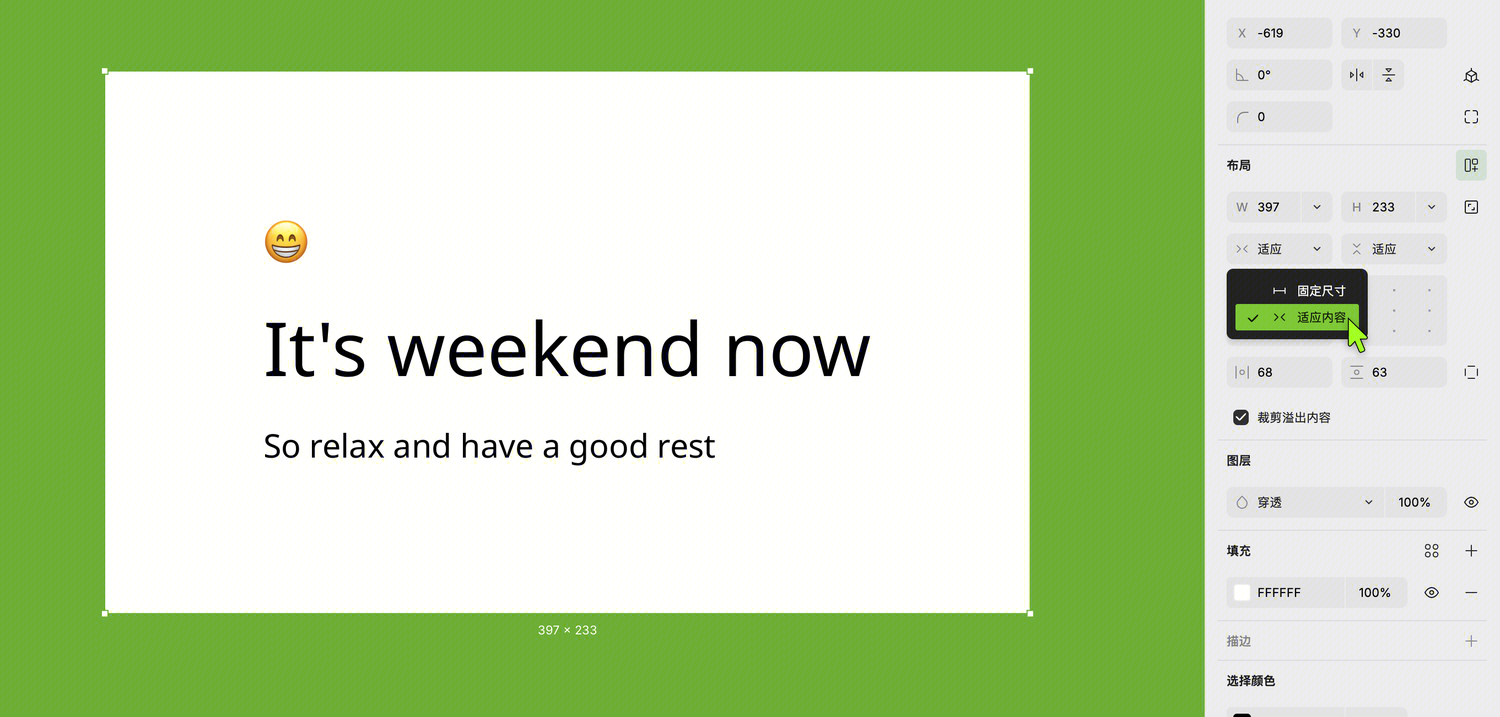 😁

It's weekend now

So relax and have a good rest

397 × 233

X -619
Y -330
0°
0

布局

W 397
H 233
适应
适应

固定尺寸
适应内容

68
63

裁剪溢出内容

图层

穿透
100%

填充

FFFFFF
100%

描边

选择颜色